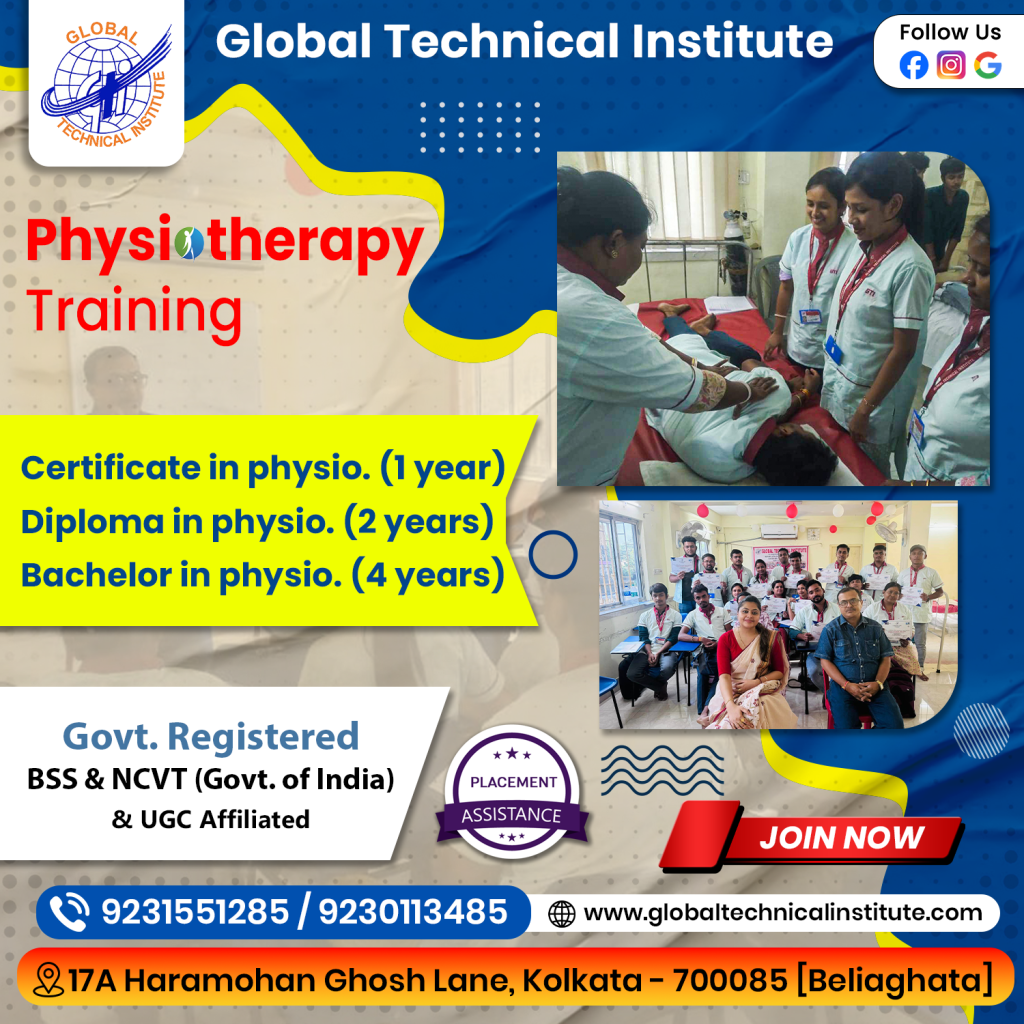 GLOBAL TECHNICAL INSTITUTE

Global Technical Institute

Follow Us

Physiotherapy Training

Certificate in physio. (1 year)
Diploma in physio. (2 years)
Bachelor in physio. (4 years)

Govt. Registered
BSS & NCVT (Govt. of India)
& UGC Affiliated

PLACEMENT ASSISTANCE

JOIN NOW

9231551285 / 9230113485

www.globaltechnicalinstitute.com

17A Haramohan Ghosh Lane, Kolkata - 700085 [Beliaghata]